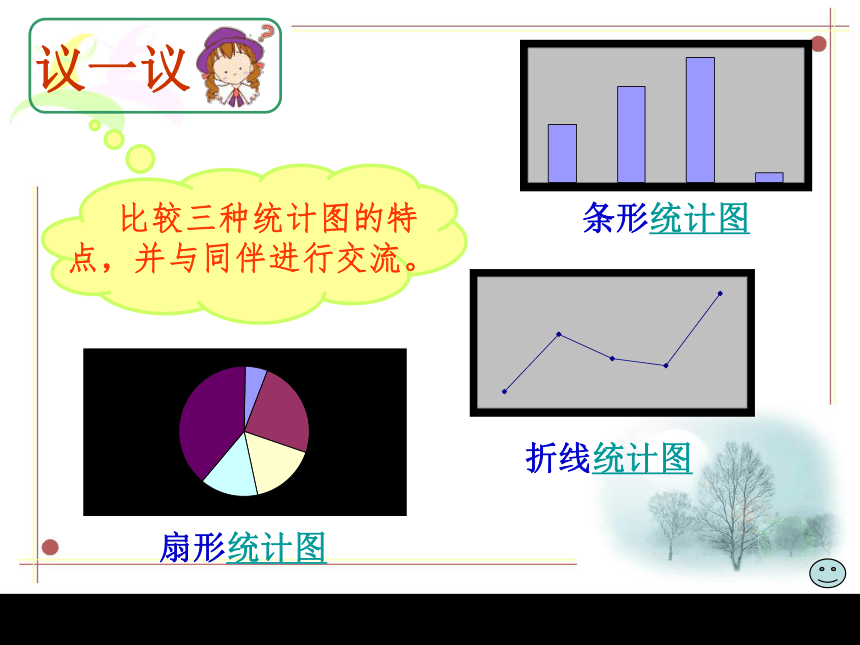 议一议

比较三种统计图的特点，并与同伴进行交流。

条形统计图

折线统计图

扇形统计图